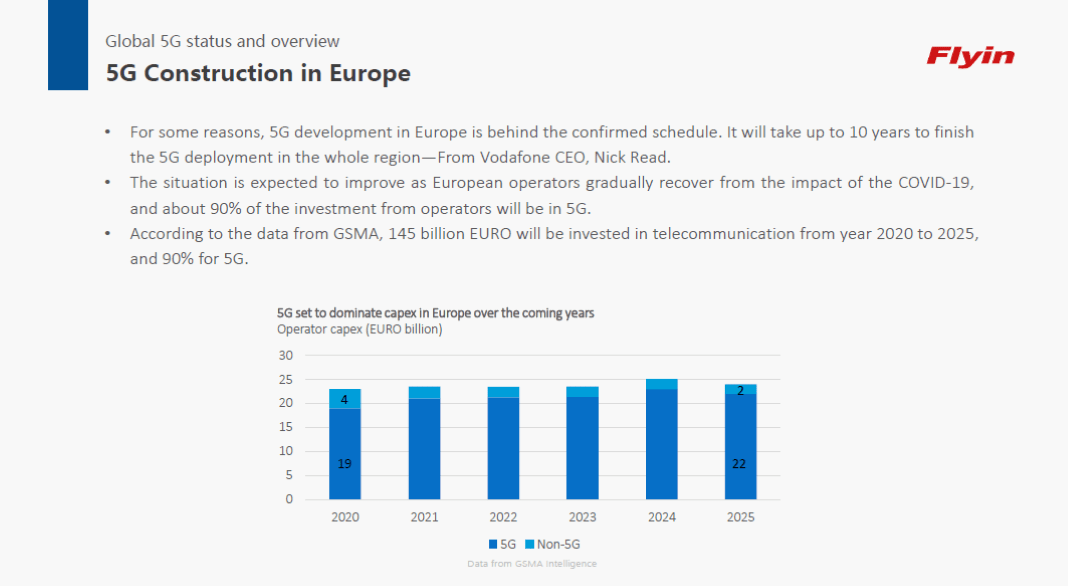 Global 5G status and overview

5G Construction in Europe

Flyin

• For some reasons, 5G development in Europe is behind the confirmed schedule. It will take up to 10 years to finish the 5G deployment in the whole region—From Vodafone CEO, Nick Read.
• The situation is expected to improve as European operators gradually recover from the impact of the COVID-19, and about 90% of the investment from operators will be in 5G.
• According to the data from GSMA, 145 billion EURO will be invested in telecommunication from year 2020 to 2025, and 90% for 5G.

5G set to dominate capex in Europe over the coming years
Operator capex (EURO billion)

30
25
20
15
10
5
0

4
19
2
22

2020 2021 2022 2023 2024 2025

5G Non-5G

Data from GSMA Intelligence